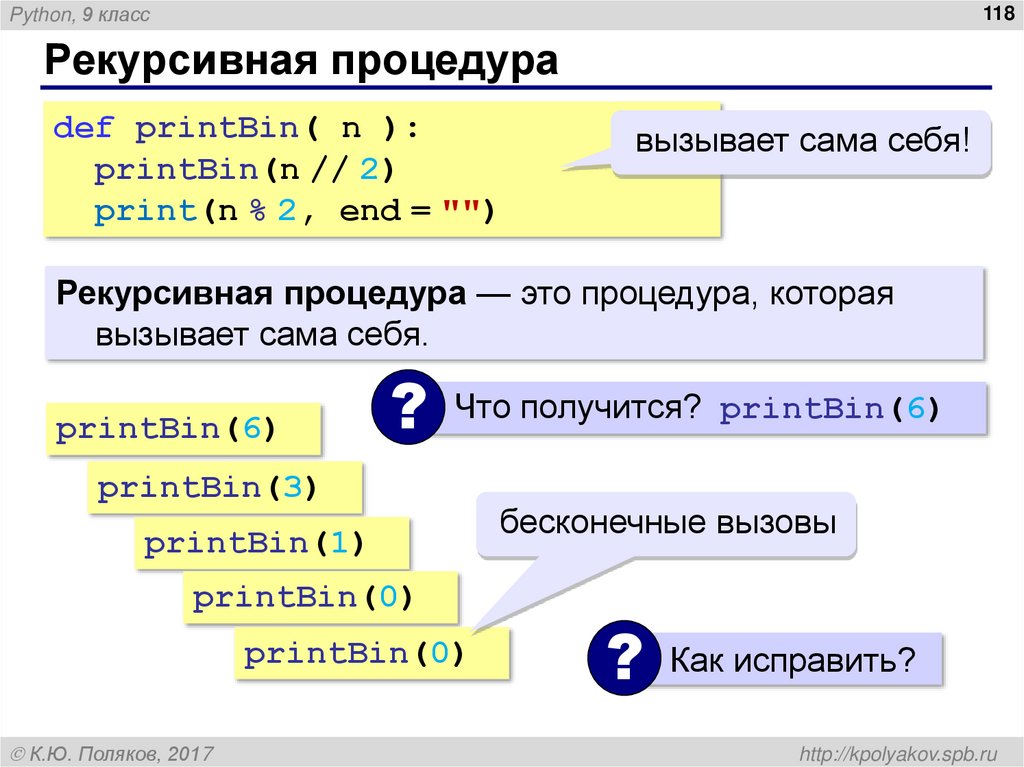 Python, 9 класс

118

Рекурсивная процедура

def printBin( n ):
  printBin(n // 2)
  print(n % 2, end = "")

вызывает сама себя!

Рекурсивная процедура — это процедура, которая вызывает сама себя.

? Что получится? printBin(6)

printBin(6)

printBin(3)

printBin(1)

printBin(0)

printBin(0)

бесконечные вызовы

? Как исправить?

© К.Ю. Поляков, 2017

http://kpolyakov.spb.ru